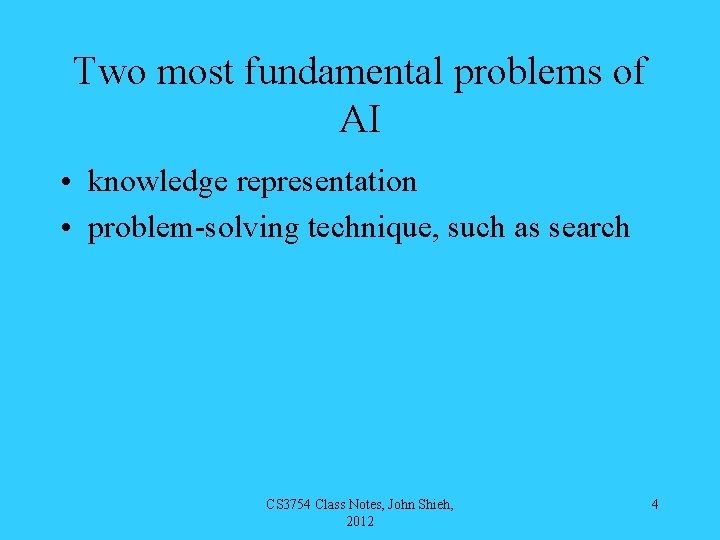 Two most fundamental problems of AI

• knowledge representation
• problem-solving technique, such as search

CS3754 Class Notes, John Shieh, 2012

4